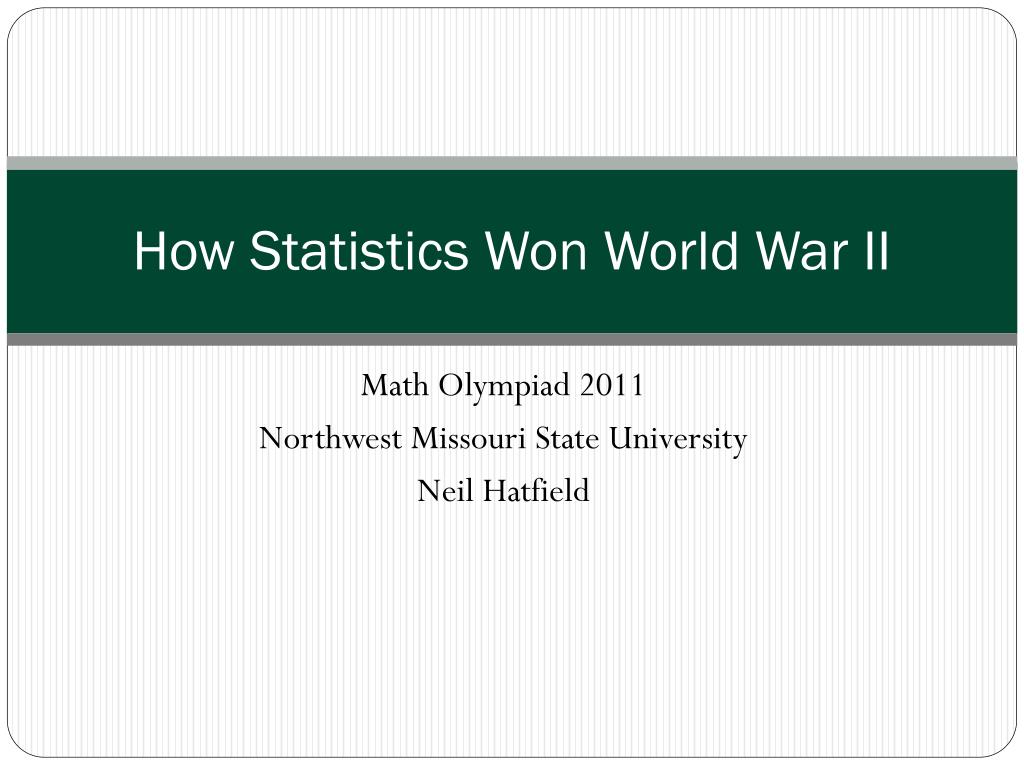 How Statistics Won World War II

Math Olympiad 2011
Northwest Missouri State University
Neil Hatfield